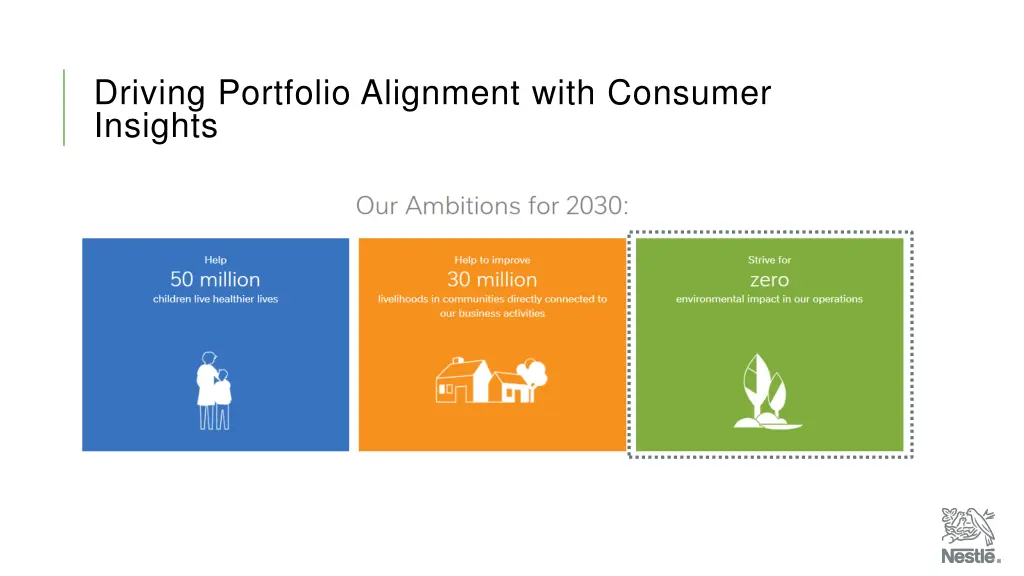 Driving Portfolio Alignment with Consumer Insights

Our Ambitions for 2030:

Help
50 million
children live healthier lives

Help to improve
30 million
livelihoods in communities directly connected to our business activities

Strive for
zero
environmental impact in our operations

Nestlé